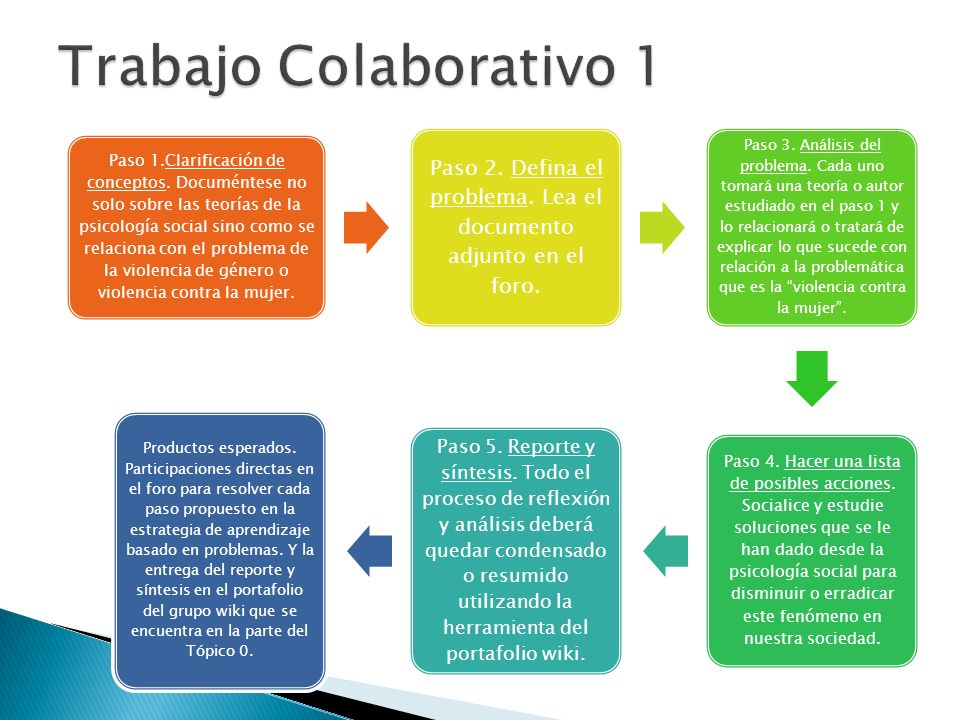 Trabajo Colaborativo 1

Paso 1.Clarificación de conceptos. Documéntese no solo sobre las teorías de la psicología social sino como se relaciona con el problema de la violencia de género o violencia contra la mujer.

Paso 2. Defina el problema. Lea el documento adjunto en el foro.

Paso 3. Análisis del problema. Cada uno tomará una teoría o autor estudiado en el paso 1 y lo relacionará o tratará de explicar lo que sucede con relación a la problemática que es la "violencia contra la mujer".

Paso 4. Hacer una lista de posibles acciones. Socialice y estudie soluciones que se le han dado desde la psicología social para disminuir o erradicar este fenómeno en nuestra sociedad.

Paso 5. Reporte y síntesis. Todo el proceso de reflexión y análisis deberá quedar condensado o resumido utilizando la herramienta del portafolio wiki.

Productos esperados. Participaciones directas en el foro para resolver cada paso propuesto en la estrategia de aprendizaje basado en problemas. Y la entrega del reporte y síntesis en el portafolio del grupo wiki que se encuentra en la parte del Tópico 0.